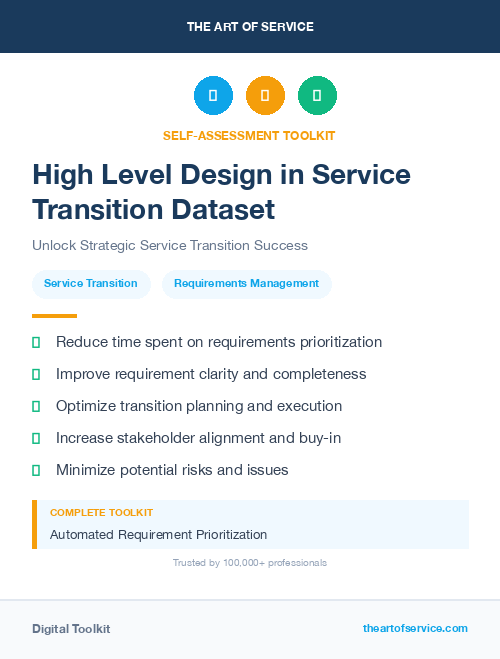 THE ART OF SERVICE

SELF-ASSESSMENT TOOLKIT

High Level Design in Service Transition Dataset

Unlock Strategic Service Transition Success

Service Transition

Requirements Management

Reduce time spent on requirements prioritization

Improve requirement clarity and completeness

Optimize transition planning and execution

Increase stakeholder alignment and buy-in

Minimize potential risks and issues

COMPLETE TOOLKIT

Automated Requirement Prioritization

Trusted by 100,000+ professionals

Digital Toolkit

theartofservice.com